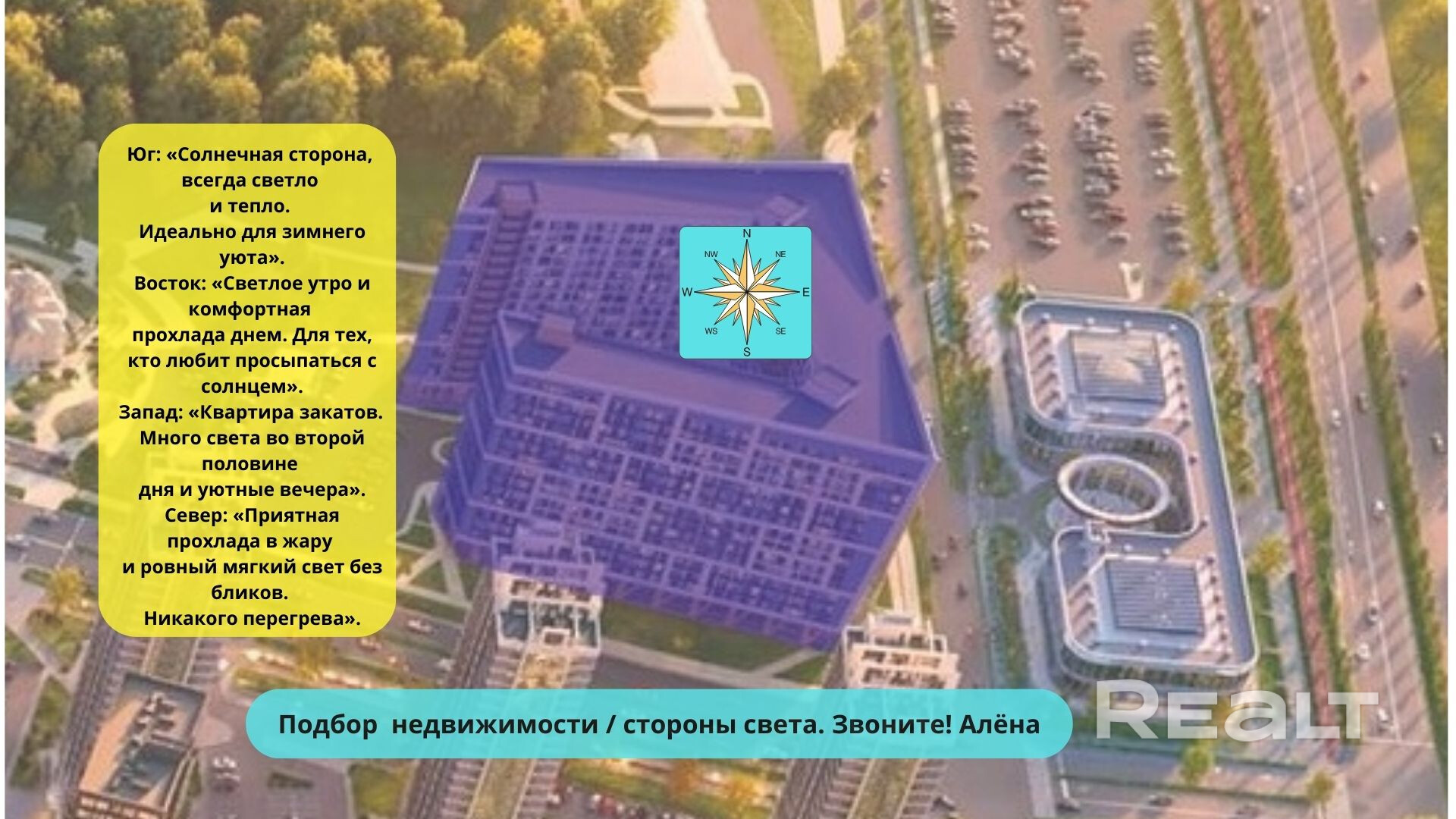 Юг: «Солнечная сторона, всегда светло и тепло. Идеально для зимнего уюта».
Восток: «Светлое утро и комфортная прохлада днем. Для тех, кто любит просыпаться с солнцем».
Запад: «Квартира закатов. Много света во второй половине дня и уютные вечера».
Север: «Приятная прохлада в жару и ровный мягкий свет без бликов. Никакого перегрева».

N
NW
NE
W
E
WS
SE
S

Подбор недвижимости / стороны света. Звоните! Алёна

REALT